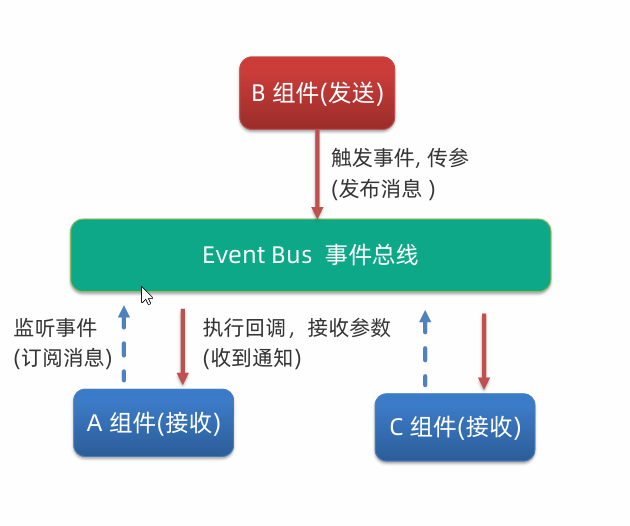 B 组件(发送)

触发事件, 传参
(发布消息 )

Event Bus 事件总线

监听事件
(订阅消息)

执行回调，接收参数
(收到通知)

A 组件(接收)

C 组件(接收)